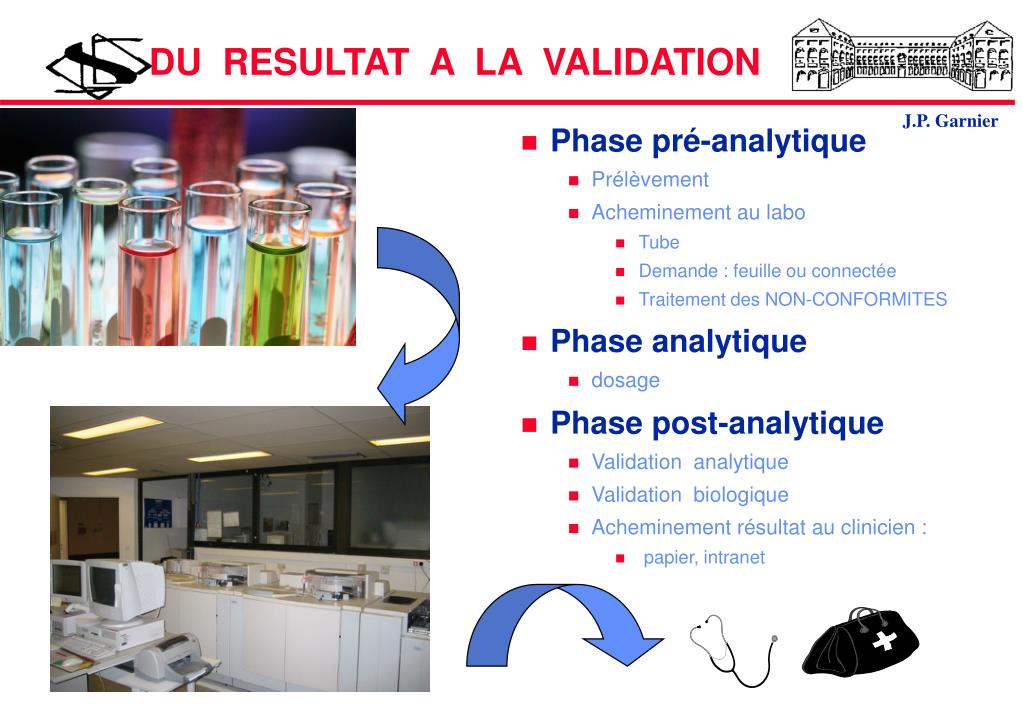 DU RESULTAT A LA VALIDATION

J.P. Garnier

Phase pré-analytique
Prélèvement
Acheminement au labo
Tube
Demande : feuille ou connectée
Traitement des NON-CONFORMITES

Phase analytique
dosage

Phase post-analytique
Validation analytique
Validation biologique
Acheminement résultat au clinicien :
papier, intranet